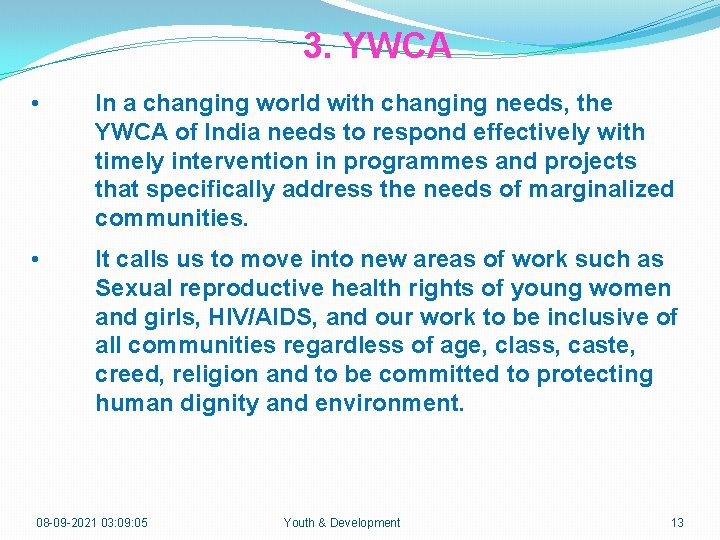 3. YWCA

• In a changing world with changing needs, the YWCA of India needs to respond effectively with timely intervention in programmes and projects that specifically address the needs of marginalized communities.

• It calls us to move into new areas of work such as Sexual reproductive health rights of young women and girls, HIV/AIDS, and our work to be inclusive of all communities regardless of age, class, caste, creed, religion and to be committed to protecting human dignity and environment.

08-09-2021 03:09:05 Youth & Development 13